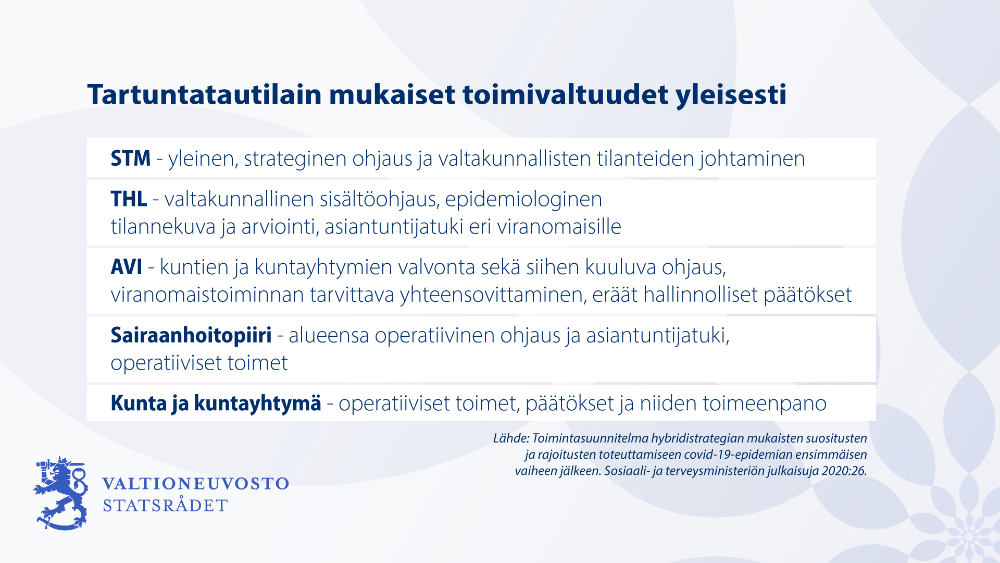 Tartuntatautilain mukaiset toimivaltuudet yleisesti

STM - yleinen, strateginen ohjaus ja valtakunnallisten tilanteiden johtaminen

THL - valtakunnallinen sisältöohjaus, epidemiologinen tilannekuva ja arviointi, asiantuntijatuki eri viranomaisille

AVI - kuntien ja kuntayhtymien valvonta sekä siihen kuuluva ohjaus, viranomaistoiminnan tarvittava yhteensovittaminen, eräät hallinnolliset päätökset

Sairaanhoitopiiri - alueensa operatiivinen ohjaus ja asiantuntijatuki, operatiiviset toimet

Kunta ja kuntayhtymä - operatiiviset toimet, päätökset ja niiden toimeenpano

Lähde: Toimintasuunnitelma hybridistrategian mukaisten suositusten ja rajoitusten toteuttamiseen covid-19-epidemian ensimmäisen vaiheen jälkeen. Sosiaali- ja terveysministeriön julkaisuja 2020:26.

VALTIONEUVOSTO
STATSRÅDET